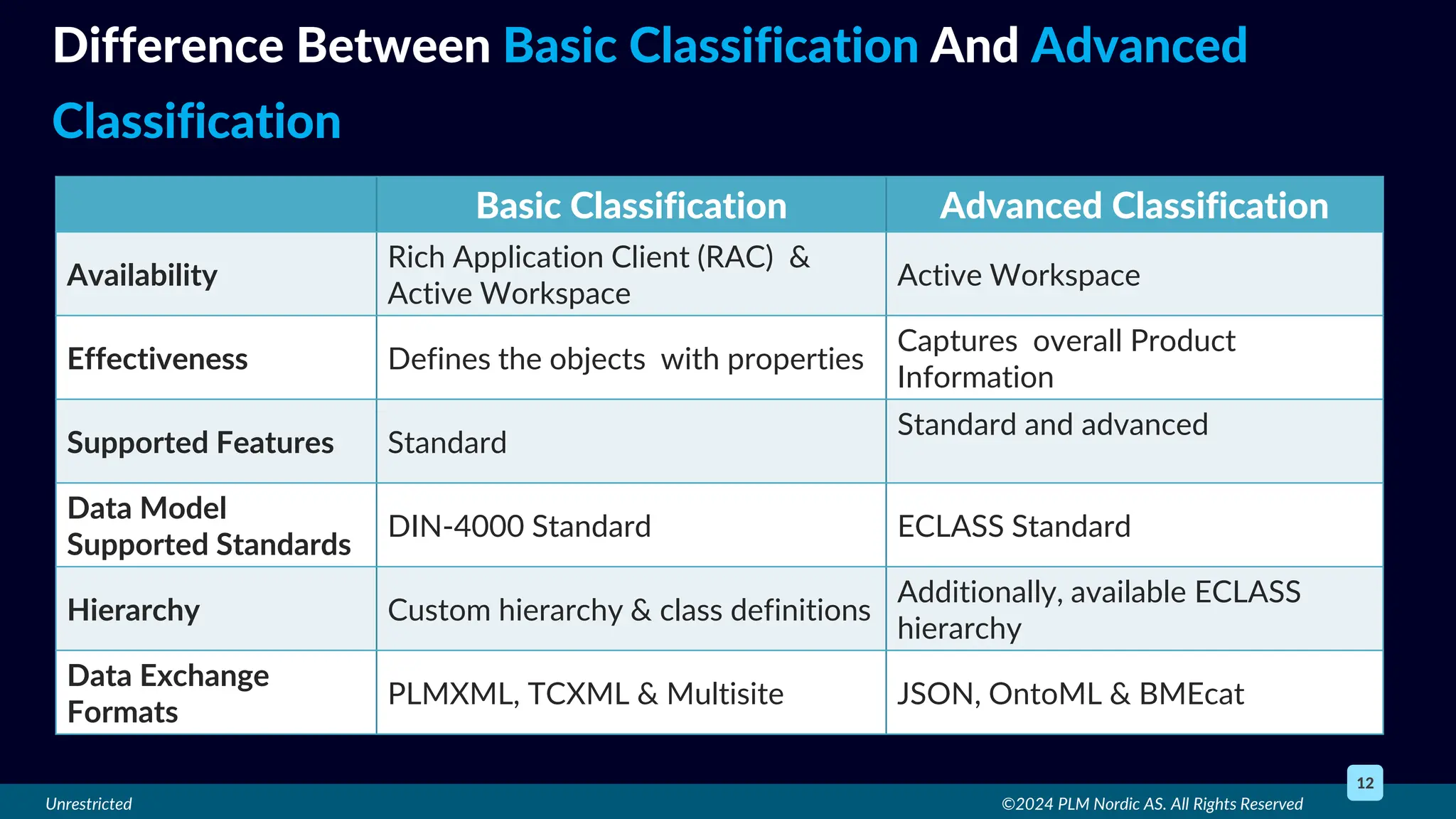 Difference Between Basic Classification And Advanced Classification

| | Basic Classification | Advanced Classification |
|---|---|---|
| Availability | Rich Application Client (RAC) & Active Workspace | Active Workspace |
| Effectiveness | Defines the objects with properties | Captures overall Product Information |
| Supported Features | Standard | Standard and advanced |
| Data Model Supported Standards | DIN-4000 Standard | ECLASS Standard |
| Hierarchy | Custom hierarchy & class definitions | Additionally, available ECLASS hierarchy |
| Data Exchange Formats | PLMXML, TCXML & Multisite | JSON, OntoML & BMEcat |

12

Unrestricted

©2024 PLM Nordic AS. All Rights Reserved